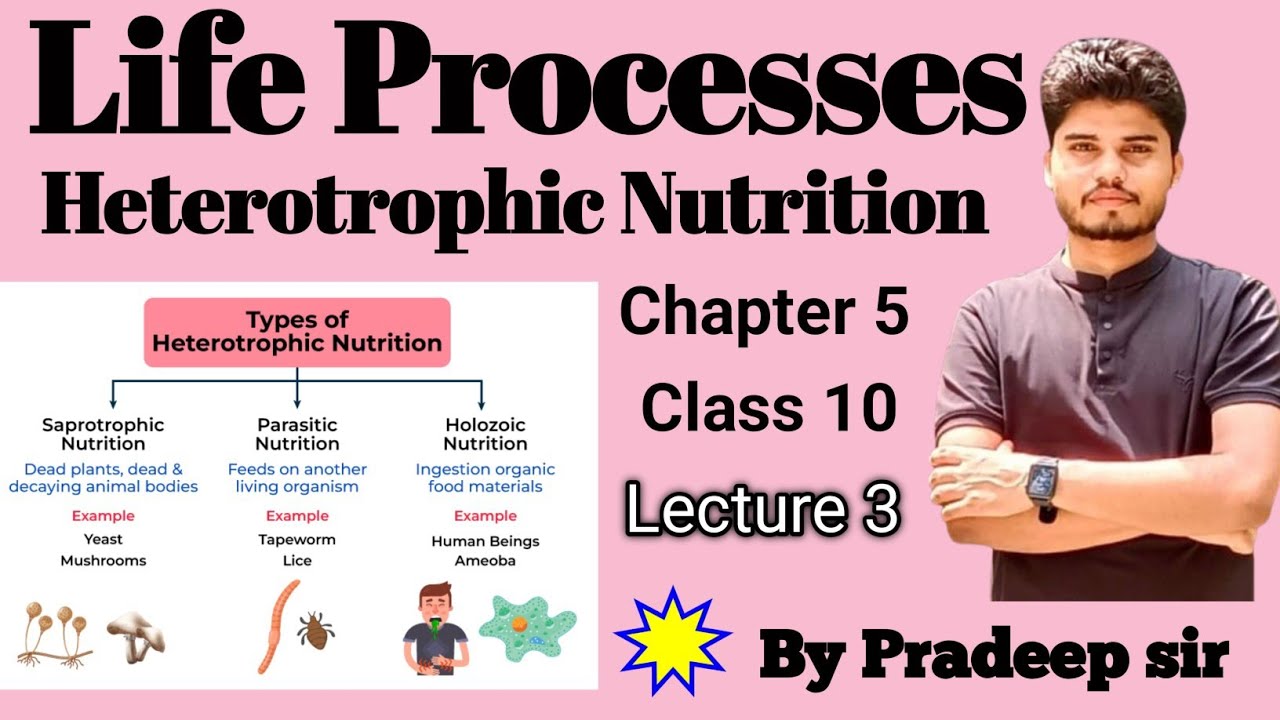 Life Processes

Heterotrophic Nutrition

Types of Heterotrophic Nutrition

Saprotrophic Nutrition
Dead plants, dead & decaying animal bodies
Example
Yeast
Mushrooms

Parasitic Nutrition
Feeds on another living organism
Example
Tapeworm
Lice

Holozoic Nutrition
Ingestion organic food materials
Example
Human Beings
Ameoba

Chapter 5

Class 10

Lecture 3

By Pradeep sir